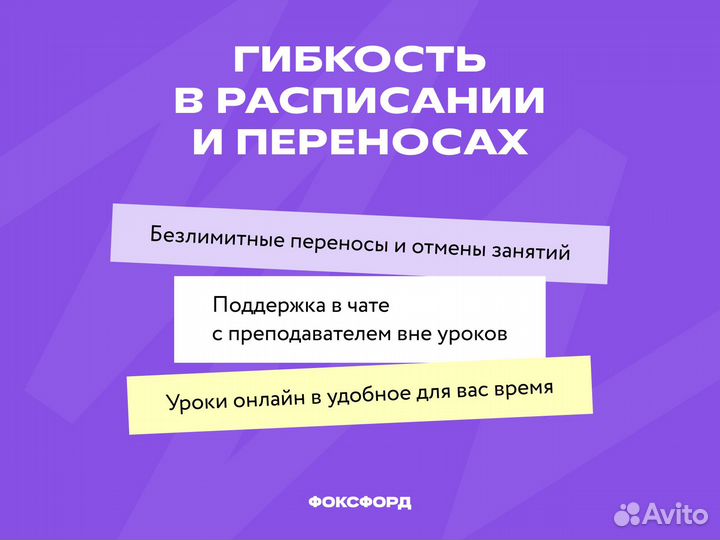 ГИБКОСТЬ В РАСПИСАНИИ И ПЕРЕНОСАХ

Безлимитные переносы и отмены занятий

Поддержка в чате с преподавателем вне уроков

Уроки онлайн в удобное для вас время

ФОКСФОРД

Avito